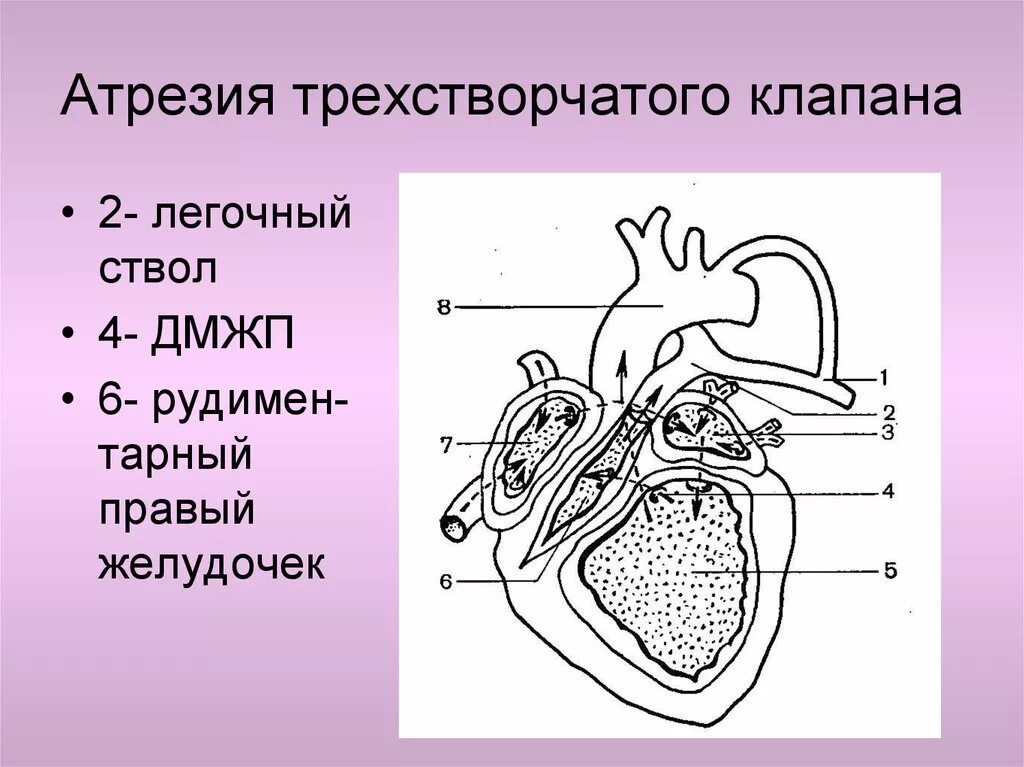 Атрезия трехстворчатого клапана

• 2- легочный ствол
• 4- ДМЖП
• 6- рудиментарный правый желудочек

8
7
6
1
2
3
4
5